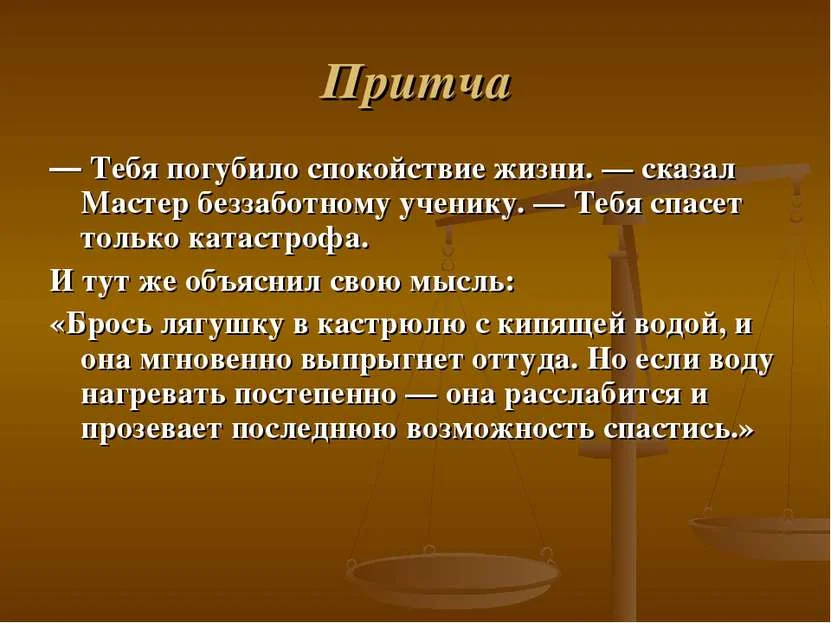 Притча

— Тебя погубило спокойствие жизни. — сказал Мастер беззаботному ученику. — Тебя спасет только катастрофа.

И тут же объяснил свою мысль:

«Брось лягушку в кастрюлю с кипящей водой, и она мгновенно выпрыгнет оттуда. Но если воду нагревать постепенно — она расслабится и прозевает последнюю возможность спастись.»